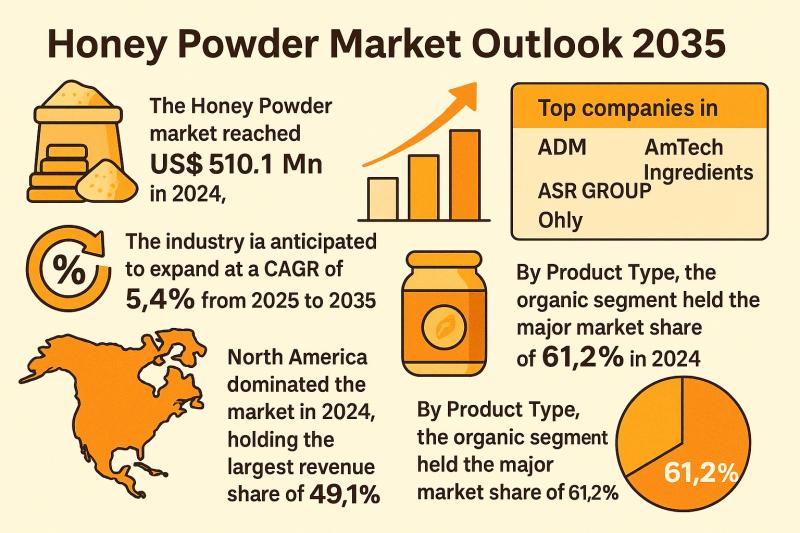 Honey Powder Market Outlook 2035

The Honey Powder market reached US$ 510.1 Mn in 2024,

Top companies in

ADM

AmTech Ingredients

ASR GROUP

Ohly

%

The industry ia anticipated to expand at a CAGR of 5,4% from 2025 to 2035

By Product Type, the organic segment held the major market share of 61,2% in 2024

North America dominated the market in 2024, holding the largest revenue share of 49,1%

By Product Type, the organic segment held the major market share of 61,2%

61,2%